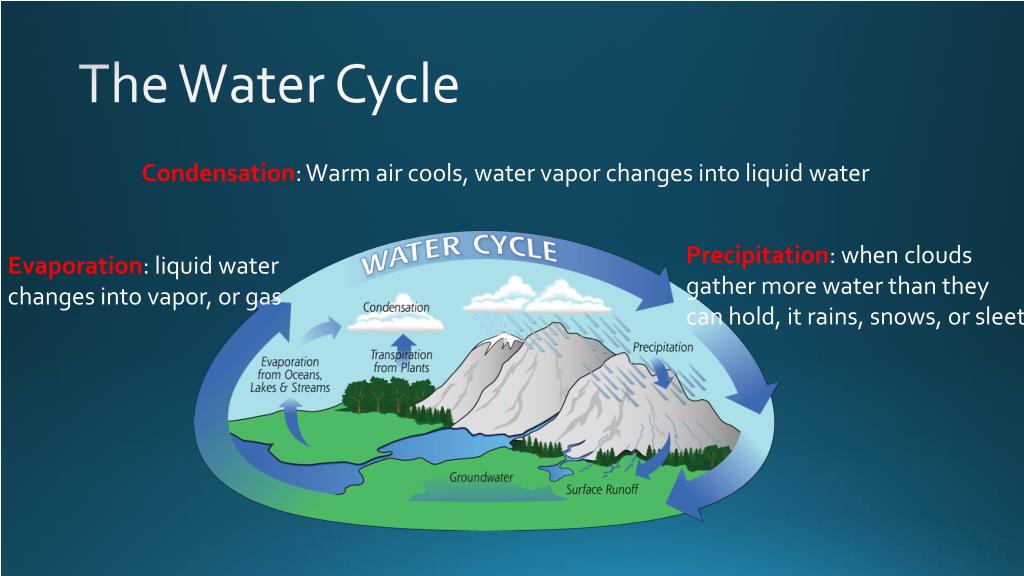 The Water Cycle

Condensation: Warm air cools, water vapor changes into liquid water

Evaporation: liquid water changes into vapor, or gas

Precipitation: when clouds gather more water than they can hold, it rains, snows, or sleet

WATER CYCLE

Condensation

Evaporation from Oceans, Lakes & Streams

Transpiration from Plants

Precipitation

Groundwater

Surface Runoff